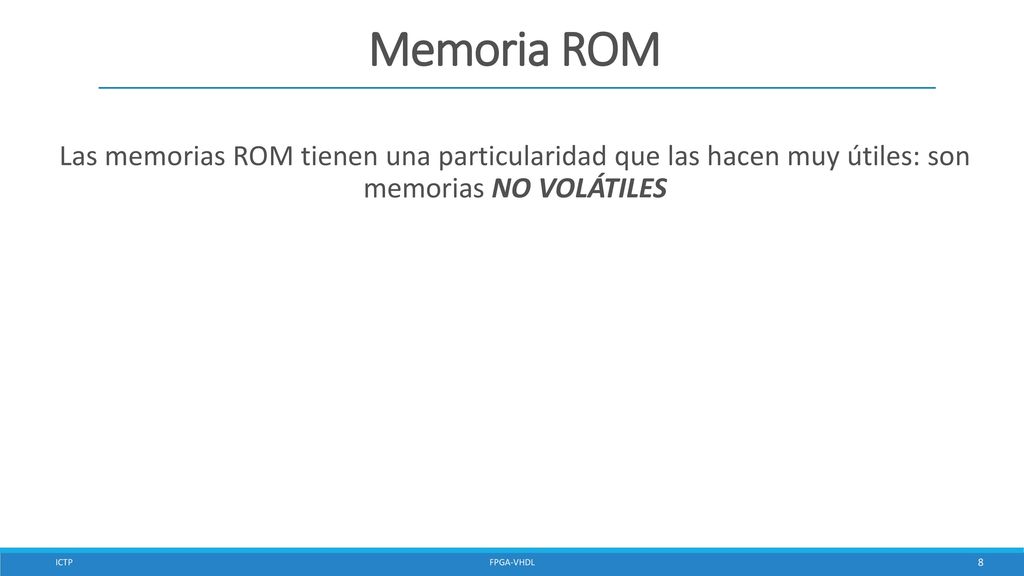 Memoria ROM

Las memorias ROM tienen una particularidad que las hacen muy útiles: son memorias NO VOLÁTILES

ICTP

FPGA-VHDL

8